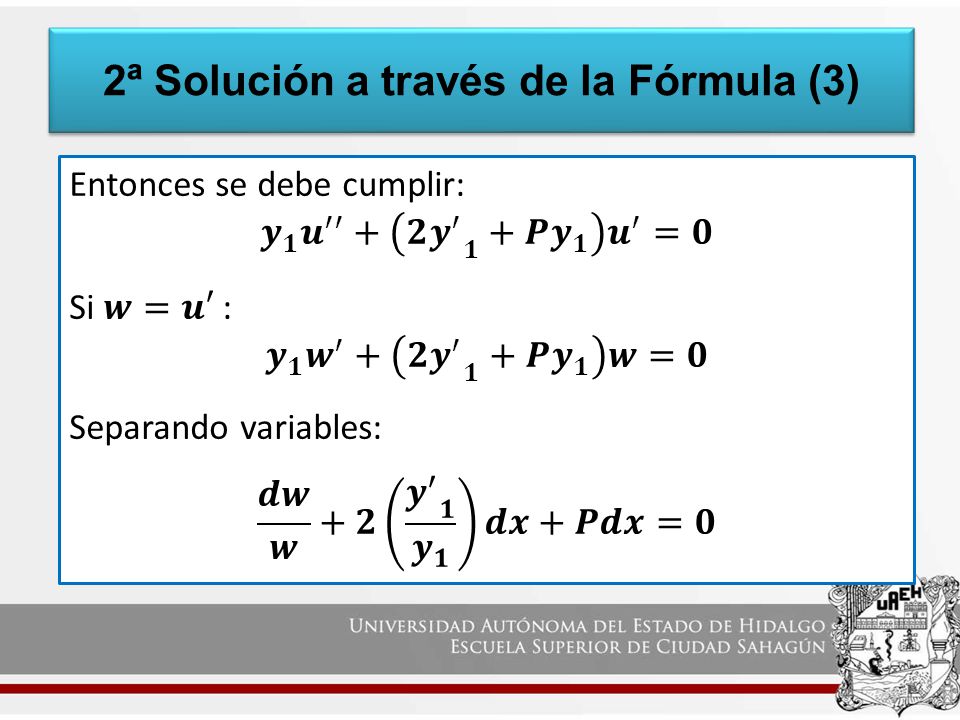 2ª Solución a través de la Fórmula (3)

Entonces se debe cumplir:

$y_1u'' + (2y'_1 + Py_1)u' = 0$

Si $w = u'$ :

$y_1w' + (2y'_1 + Py_1)w = 0$

Separando variables:

$\frac{dw}{w} + 2\left(\frac{y'_1}{y_1}\right)dx + Pdx = 0$

UNIVERSIDAD AUTÓNOMA DEL ESTADO DE HIDALGO
ESCUELA SUPERIOR DE CIUDAD SAHAGÚN

UAEH